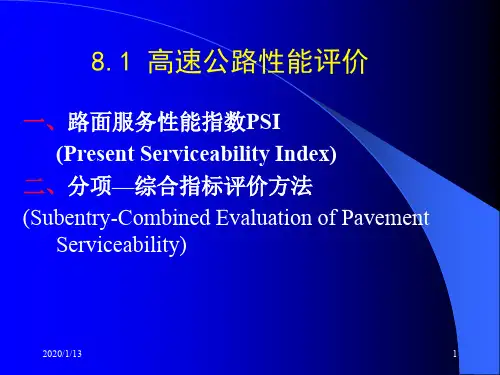 8.1 高速公路性能评价

一、路面服务性能指数PSI
(Present Serviceability Index)

二、分项—综合指标评价方法
(Subentry-Combined Evaluation of Pavement Serviceability)

2020/1/13

1